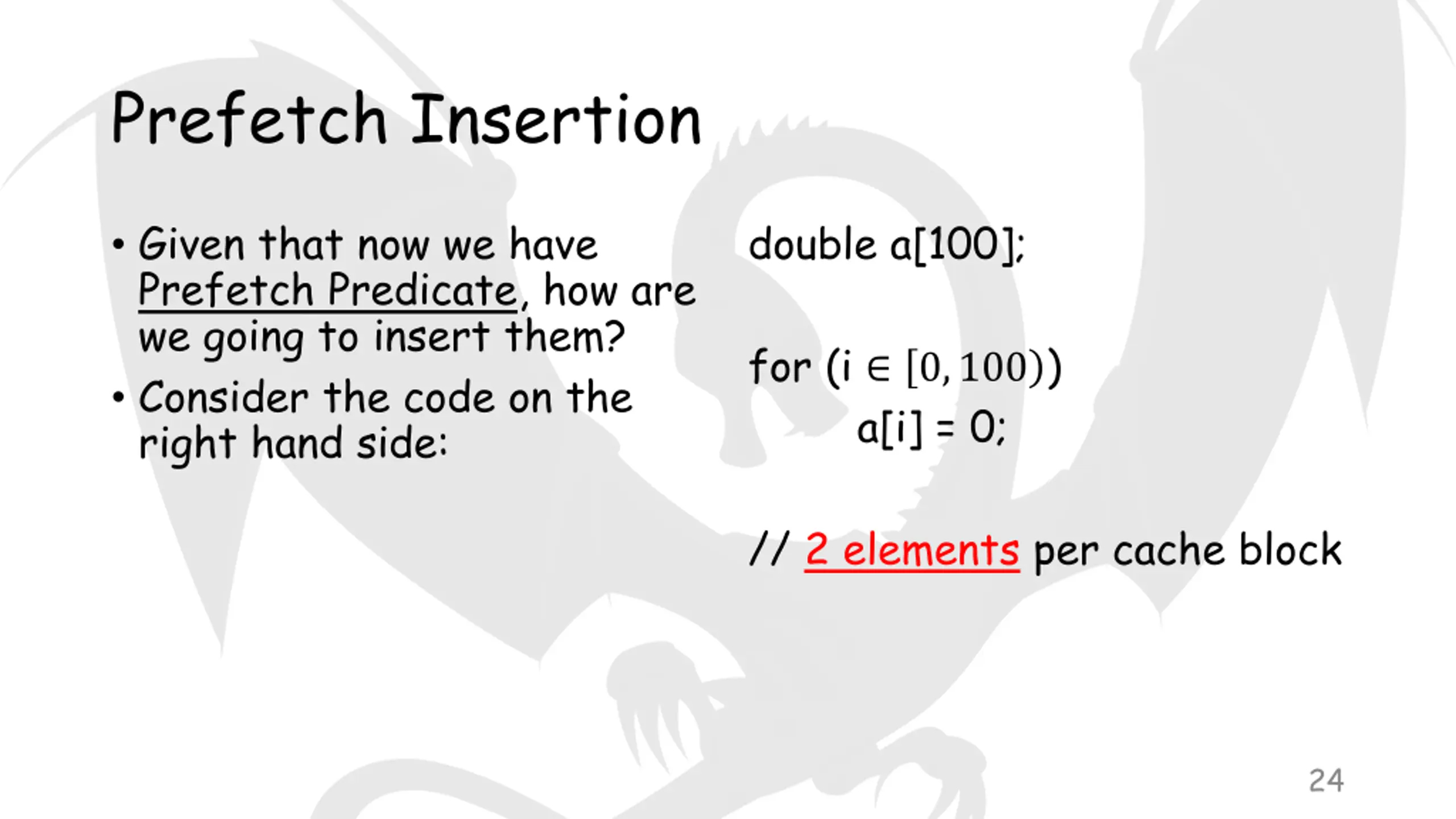 Prefetch Insertion

• Given that now we have Prefetch Predicate, how are we going to insert them?
• Consider the code on the right hand side:

double a[100];

for (i $\in [0, 100)$)
a[i] = 0;

// 2 elements per cache block

24